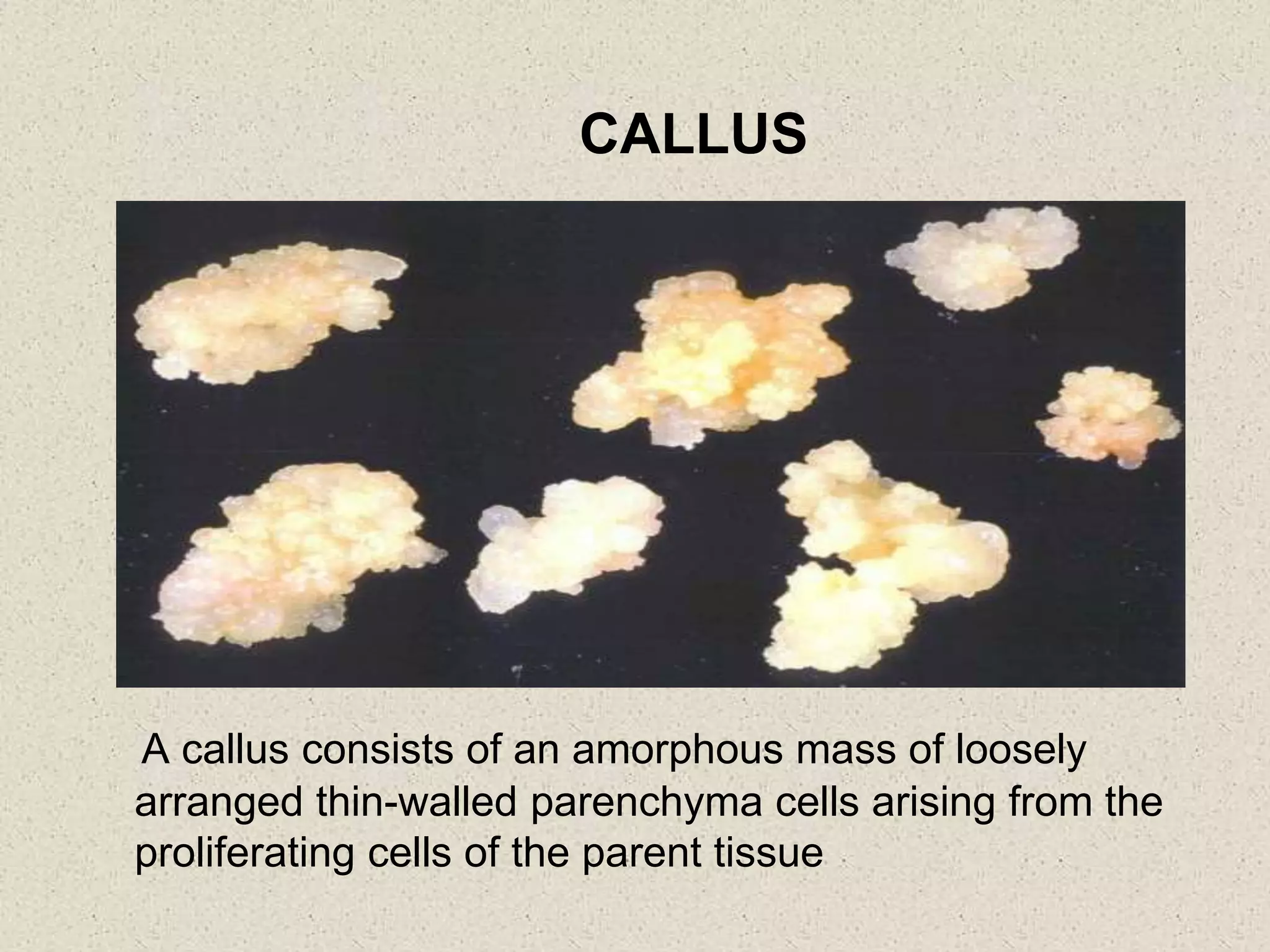 CALLUS

A callus consists of an amorphous mass of loosely arranged thin-walled parenchyma cells arising from the proliferating cells of the parent tissue